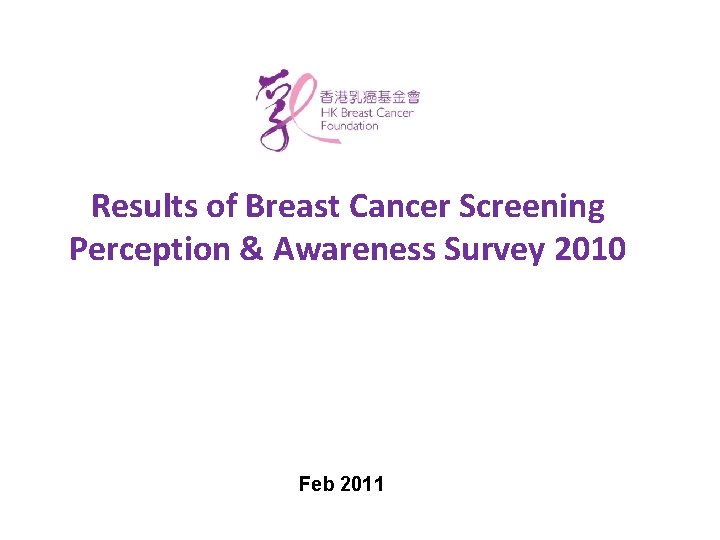 香港乳癌基金會
HK Breast Cancer Foundation

Results of Breast Cancer Screening Perception & Awareness Survey 2010

Feb 2011